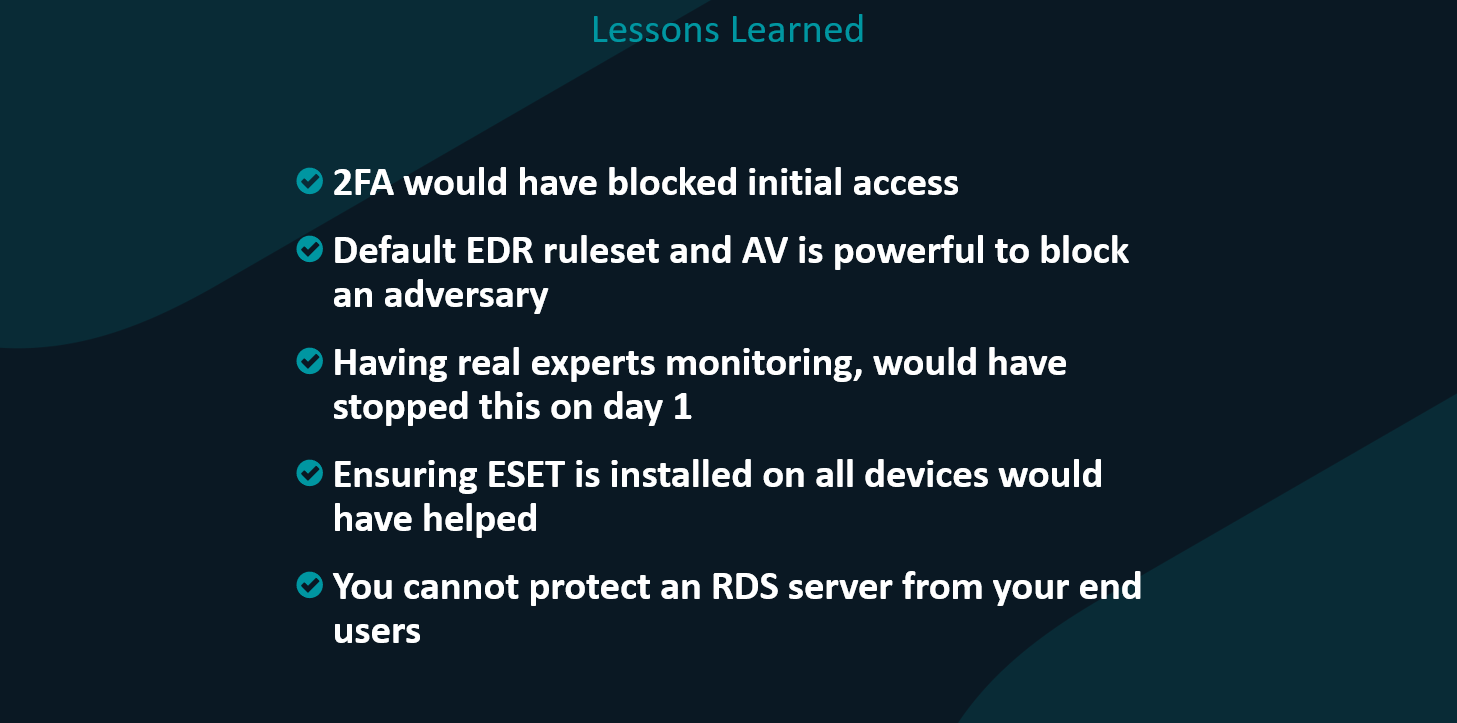 Lessons Learned

2FA would have blocked initial access

Default EDR ruleset and AV is powerful to block an adversary

Having real experts monitoring, would have stopped this on day 1

Ensuring ESET is installed on all devices would have helped

You cannot protect an RDS server from your end users